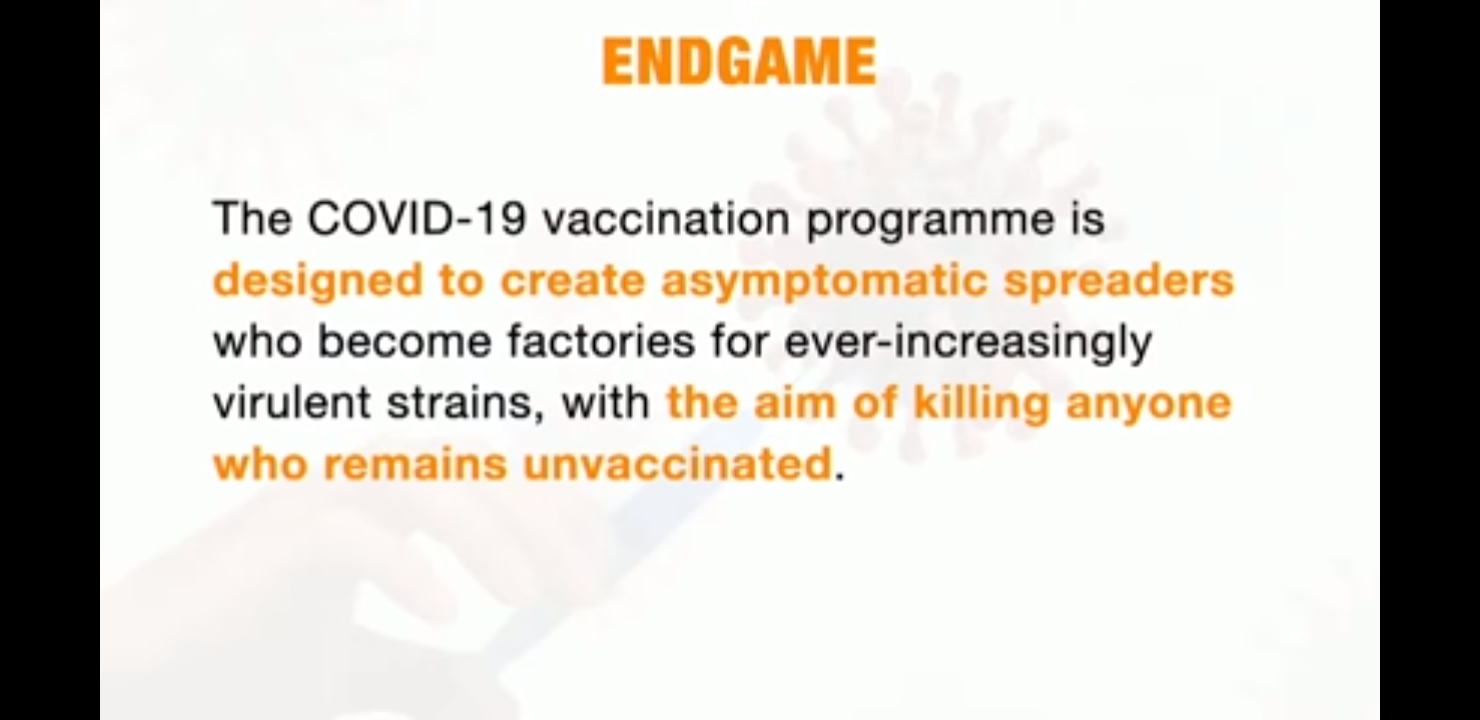 ENDGAME

The COVID-19 vaccination programme is designed to create asymptomatic spreaders who become factories for ever-increasingly virulent strains, with the aim of killing anyone who remains unvaccinated.